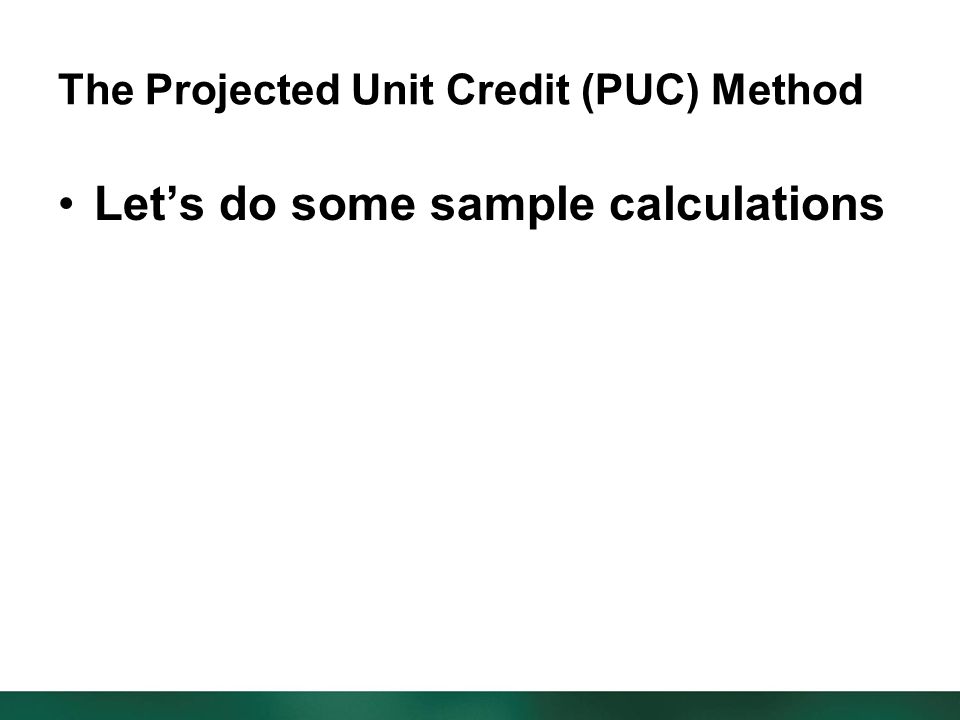 The Projected Unit Credit (PUC) Method

• Let’s do some sample calculations